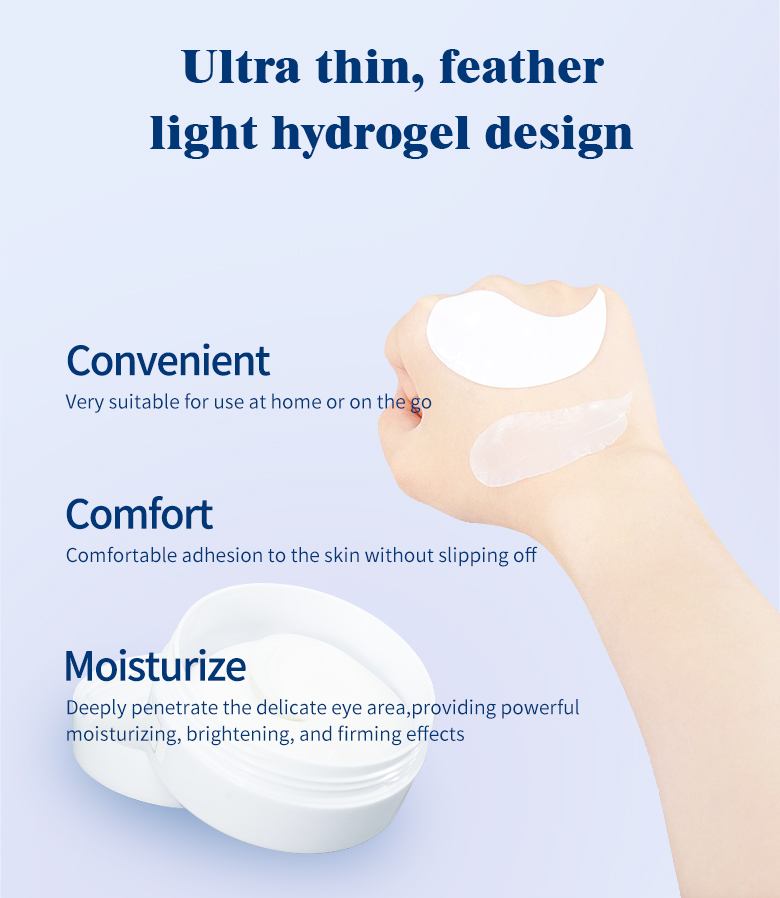 Ultra thin, feather light hydrogel design

Convenient
Very suitable for use at home or on the go

Comfort
Comfortable adhesion to the skin without slipping off

Moisturize
Deeply penetrate the delicate eye area,providing powerful moisturizing, brightening, and firming effects